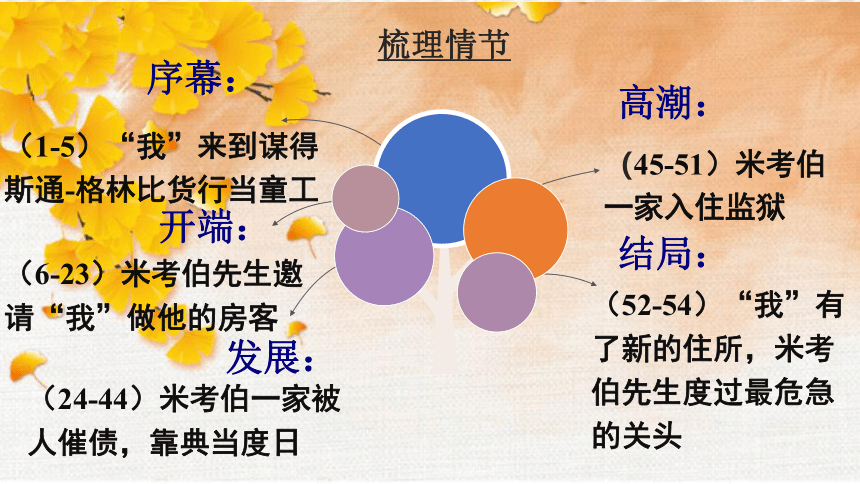 梳理情节

序幕：
（1-5）“我”来到谋得斯通-格林比货行当童工

开端：
（6-23）米考伯先生邀请“我”做他的房客

发展：
（24-44）米考伯一家被人催债，靠典当度日

高潮：
（45-51）米考伯一家入住监狱

结局：
（52-54）“我”有了新的住所，米考伯先生度过最危急的关头